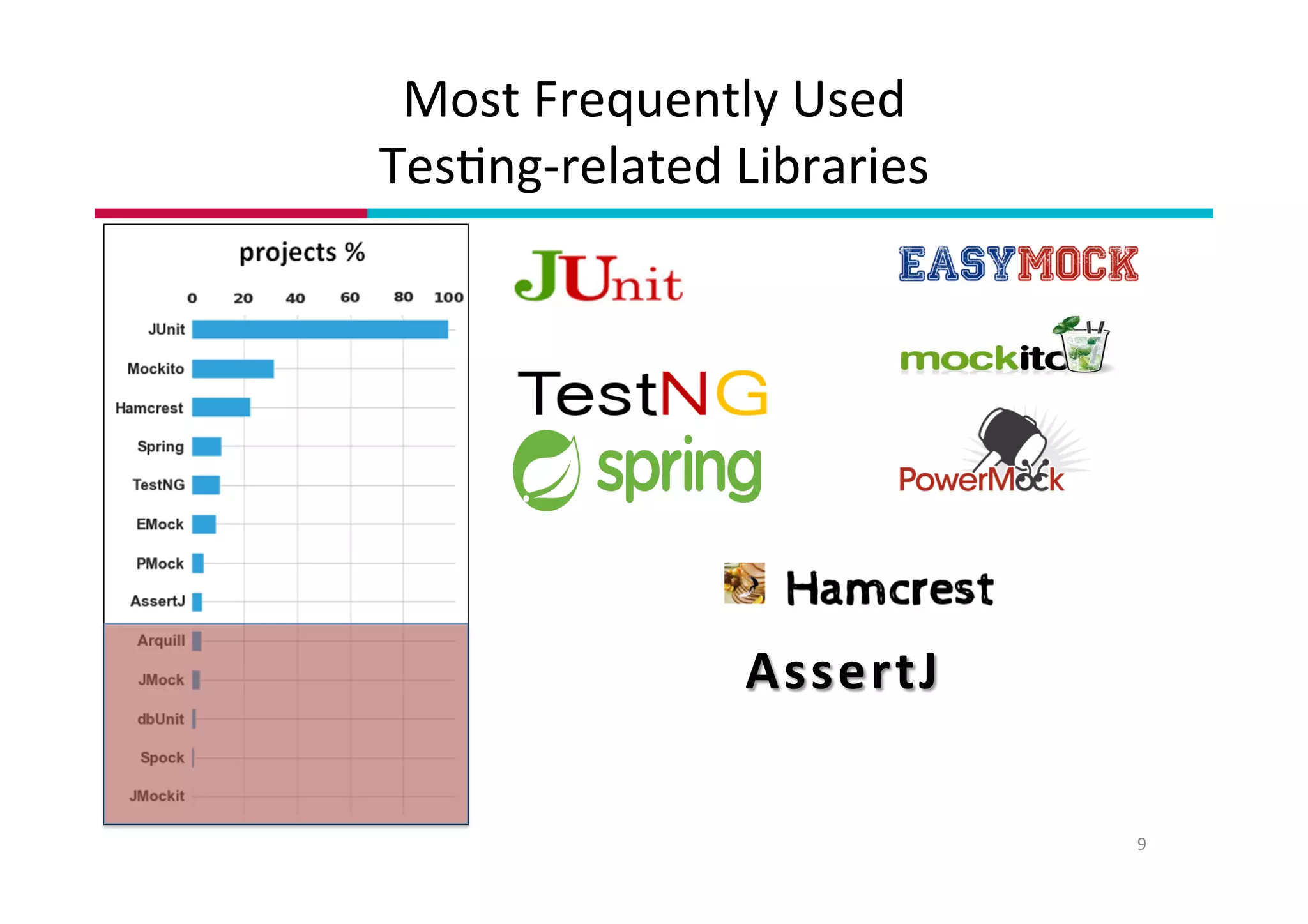 Most Frequently Used Testing-related Libraries

projects %

0 20 40 60 80 100

JUnit
Mockito
Hamcrest
Spring
TestNG
EMock
PMock
AssertJ
Arquill
JMock
dbUnit
Spock
JMockit

JUnit

EASYMOCK

mockito

TestNG

spring

PowerMock

Hamcrest

AssertJ

9